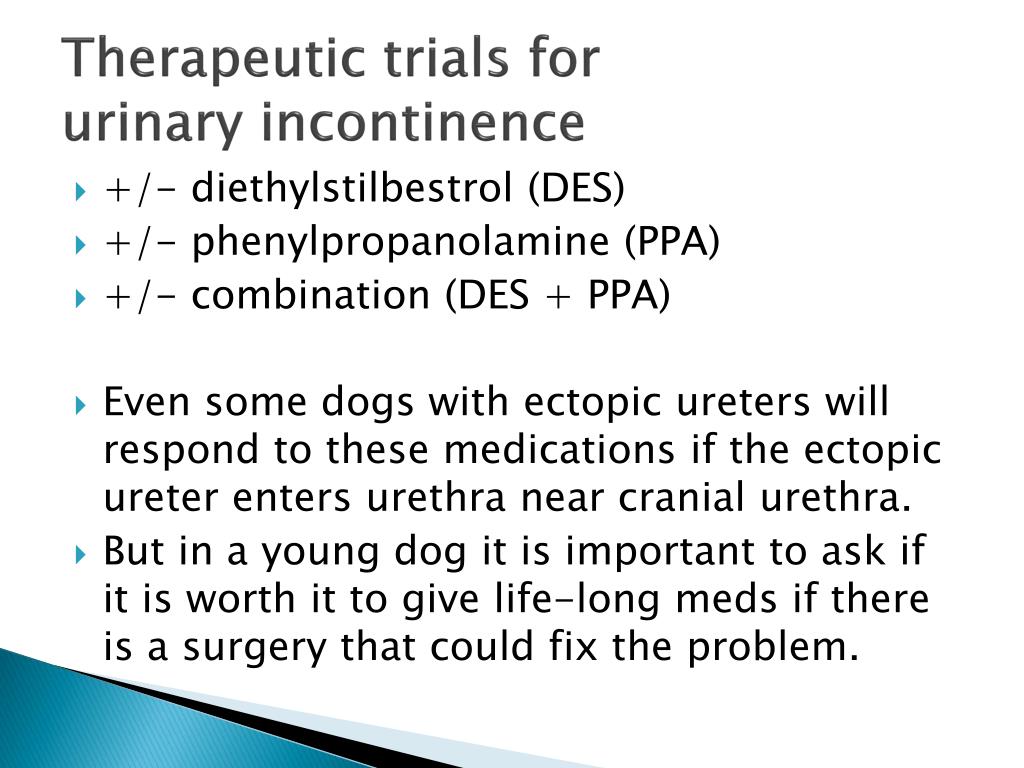 Therapeutic trials for urinary incontinence

+/- diethylstilbestrol (DES)
+/- phenylpropanolamine (PPA)
+/- combination (DES + PPA)

Even some dogs with ectopic ureters will respond to these medications if the ectopic ureter enters urethra near cranial urethra.
But in a young dog it is important to ask if it is worth it to give life-long meds if there is a surgery that could fix the problem.